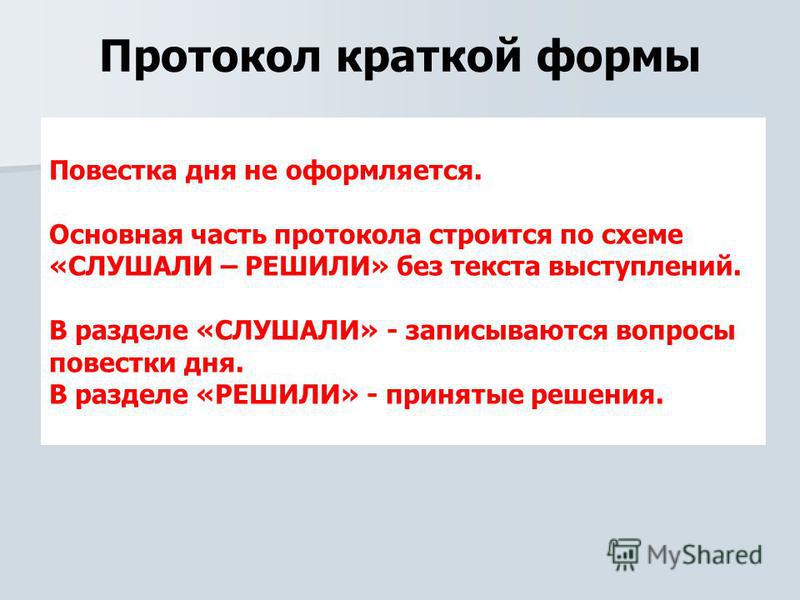 Протокол краткой формы

Повестка дня не оформляется.

Основная часть протокола строится по схеме «СЛУШАЛИ – РЕШИЛИ» без текста выступлений.

В разделе «СЛУШАЛИ» - записываются вопросы повестки дня.
В разделе «РЕШИЛИ» - принятые решения.

MyShared